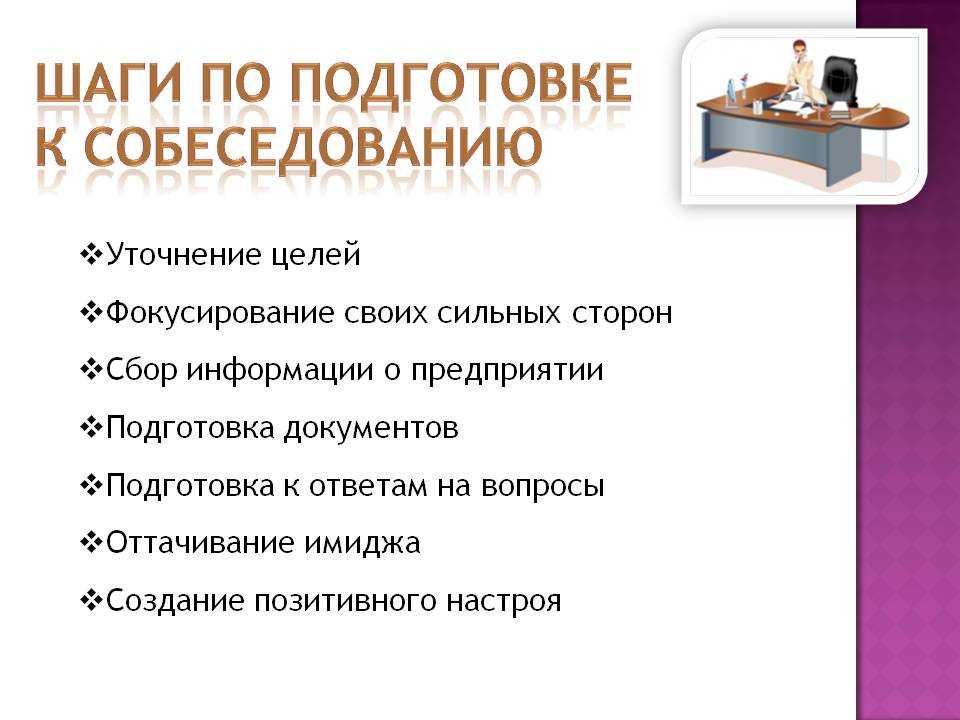 ШАГИ ПО ПОДГОТОВКЕ К СОБЕСЕДОВАНИЮ

❖Уточнение целей
❖Фокусирование своих сильных сторон
❖Сбор информации о предприятии
❖Подготовка документов
❖Подготовка к ответам на вопросы
❖Оттачивание имиджа
❖Создание позитивного настроя